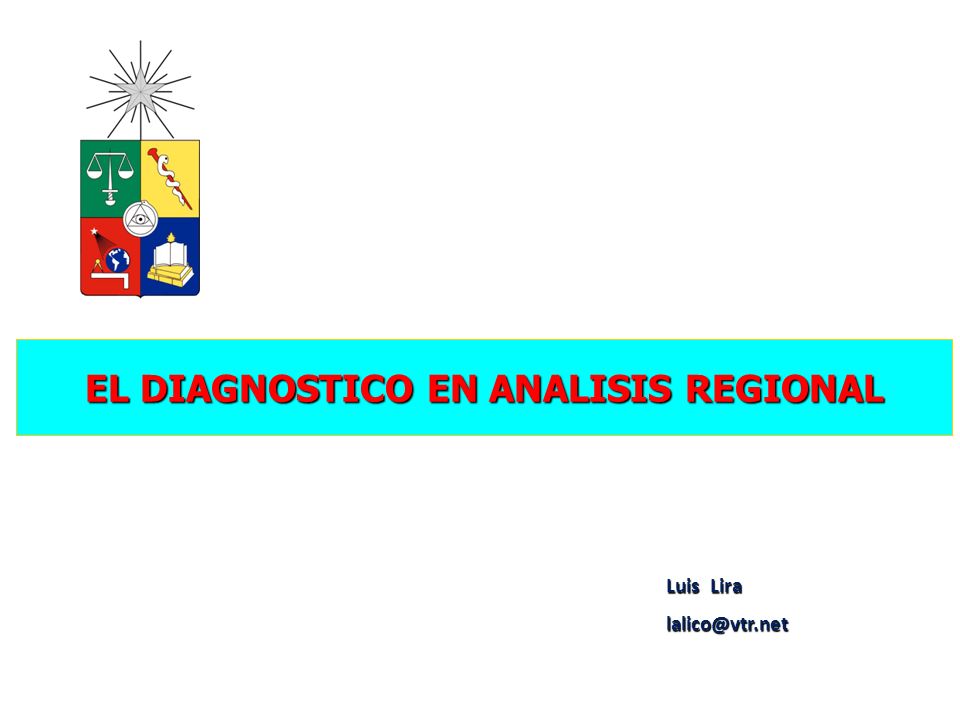 EL DIAGNOSTICO EN ANALISIS REGIONAL

Luis Lira

lalico@vtr.net